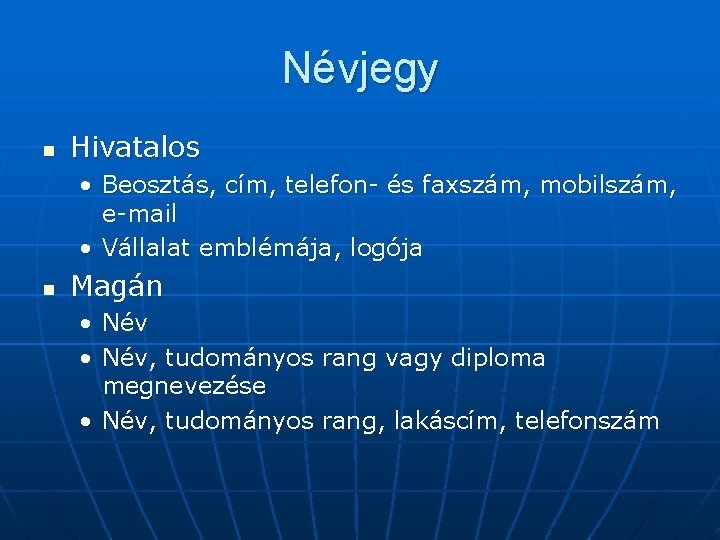 Névjegy

- Hivatalos
  - Beosztás, cím, telefon- és faxszám, mobilszám, e-mail
  - Vállalat emblémája, logója
- Magán
  - Név
  - Név, tudományos rang vagy diploma megnevezése
  - Név, tudományos rang, lakáscím, telefonszám